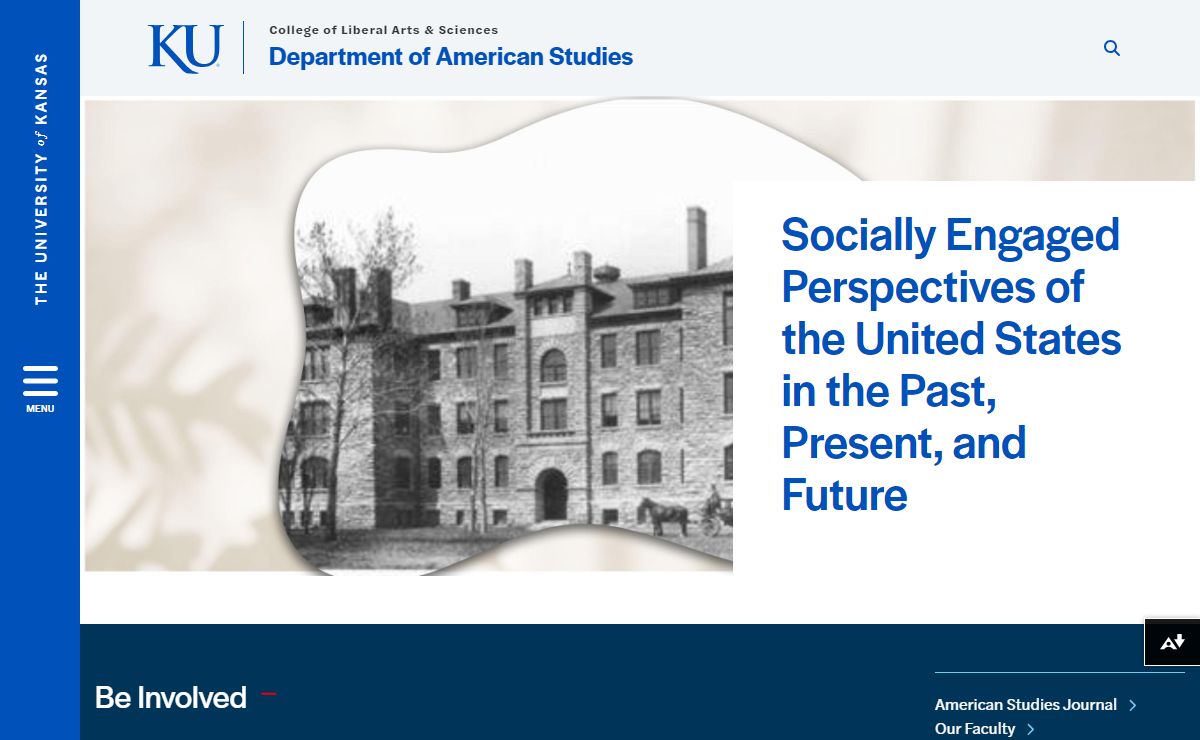 THE UNIVERSITY of KANSAS

MENU

KU

College of Liberal Arts & Sciences

Department of American Studies

Socially Engaged Perspectives of the United States in the Past, Present, and Future

Be Involved

American Studies Journal

Our Faculty